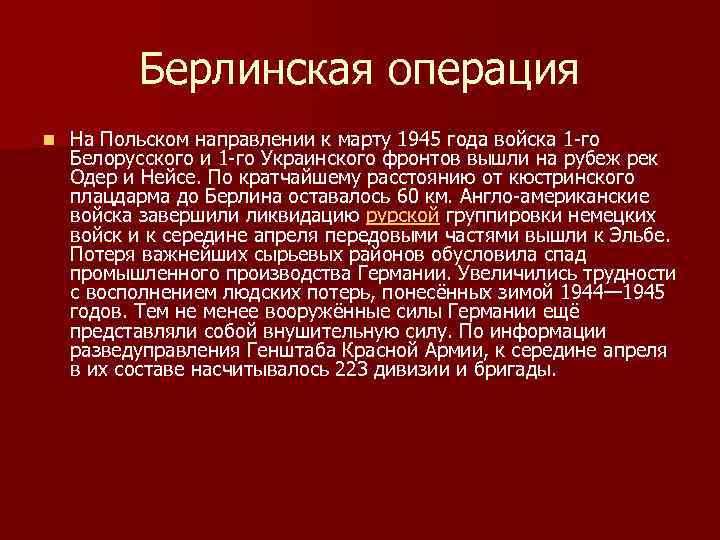 Берлинская операция

На Польском направлении к марту 1945 года войска 1-го Белорусского и 1-го Украинского фронтов вышли на рубеж рек Одер и Нейсе. По кратчайшему расстоянию от кюстринского плацдарма до Берлина оставалось 60 км. Англо-американские войска завершили ликвидацию рурской группировки немецких войск и к середине апреля передовыми частями вышли к Эльбе. Потеря важнейших сырьевых районов обусловила спад промышленного производства Германии. Увеличились трудности с восполнением людских потерь, понесённых зимой 1944—1945 годов. Тем не менее вооружённые силы Германии ещё представляли собой внушительную силу. По информации разведуправления Генштаба Красной Армии, к середине апреля в их составе насчитывалось 223 дивизии и бригады.